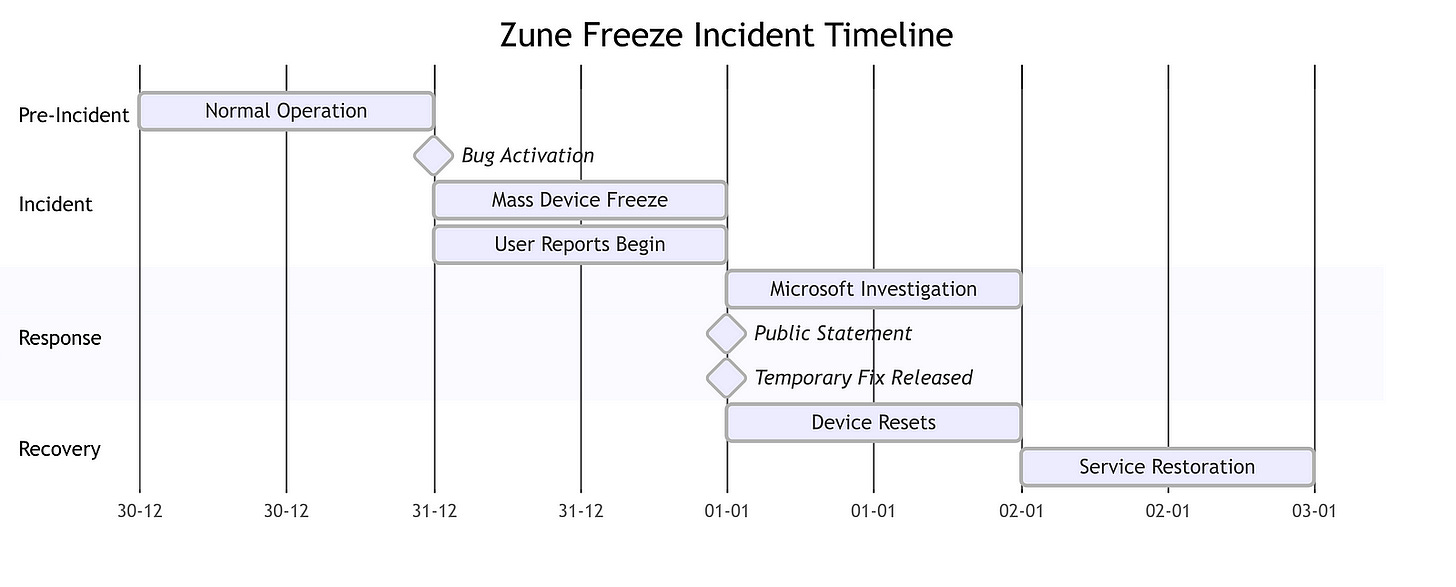 Zune Freeze Incident Timeline

Pre-Incident
Normal Operation
Bug Activation

Incident
Mass Device Freeze
User Reports Begin

Response
Microsoft Investigation
Public Statement
Temporary Fix Released

Recovery
Device Resets
Service Restoration

30-12 30-12 31-12 31-12 01-01 01-01 02-01 02-01 03-01